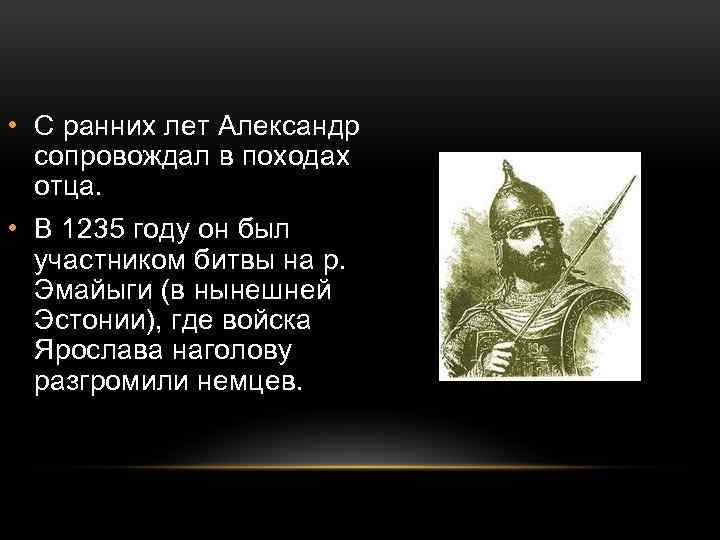 • С ранних лет Александр сопровождал в походах отца.

• В 1235 году он был участником битвы на р. Эмайыги (в нынешней Эстонии), где войска Ярослава наголову разгромили немцев.